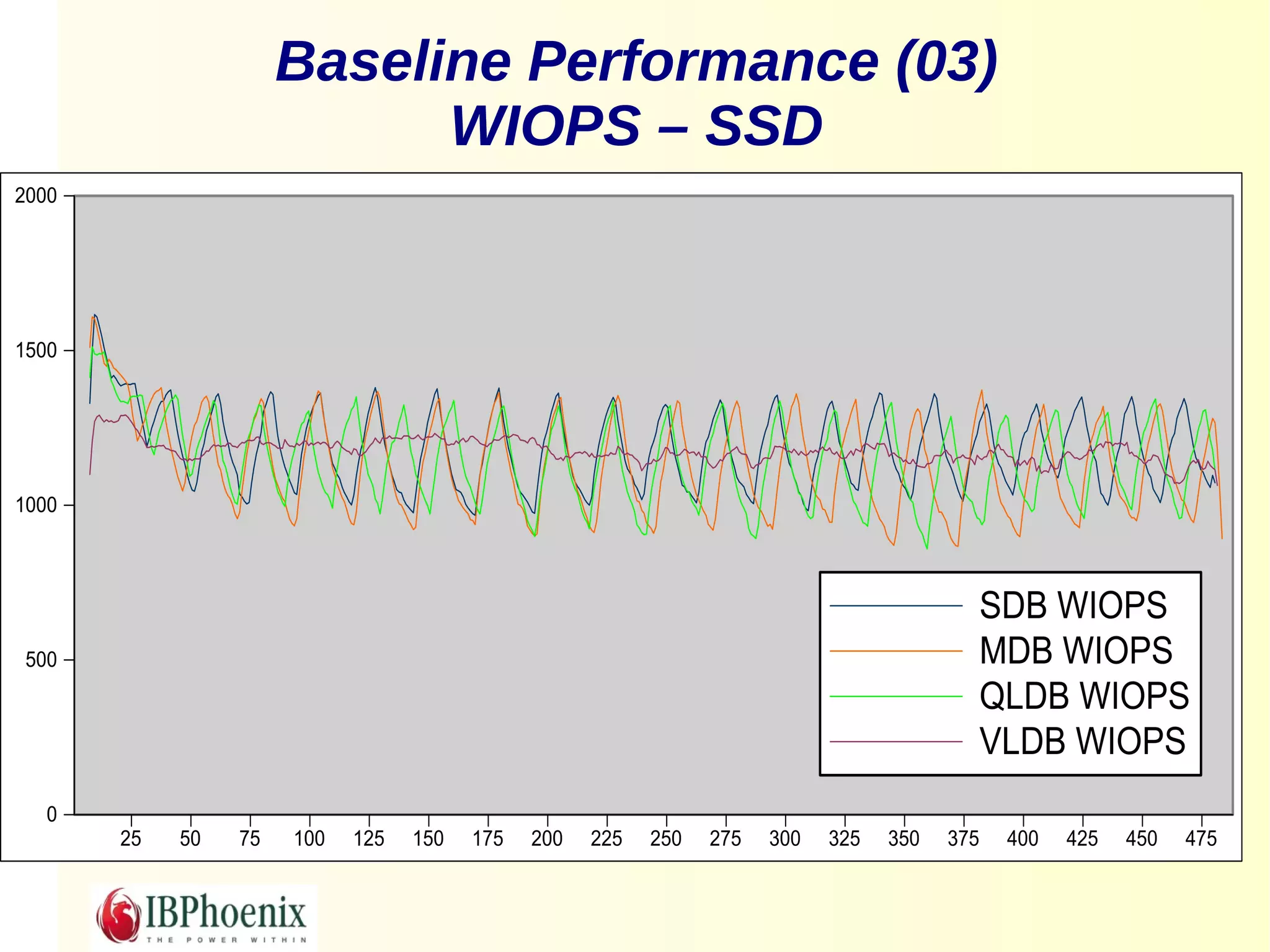 Baseline Performance (03)
WIOPS – SSD

2000
1500
1000
500
0

25 50 75 100 125 150 175 200 225 250 275 300 325 350 375 400 425 450 475

SDB WIOPS
MDB WIOPS
QLDB WIOPS
VLDB WIOPS

IBPhoenix
THE POWER WITHIN